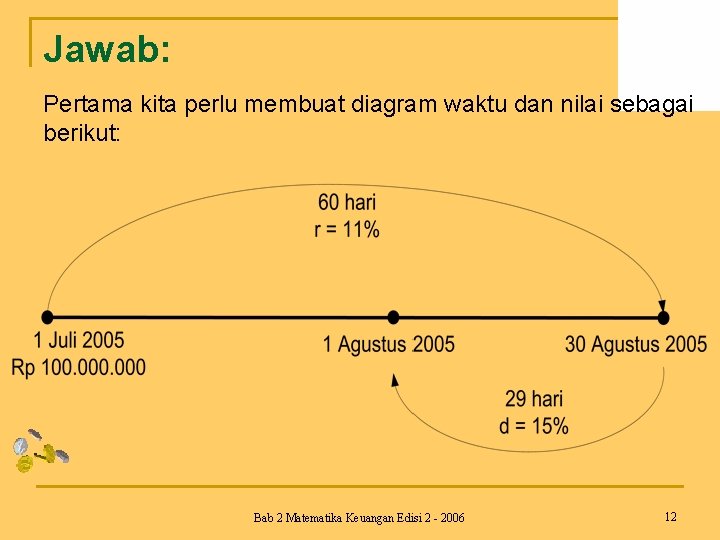 Jawab:

Pertama kita perlu membuat diagram waktu dan nilai sebagai berikut:

60 hari
r = 11%

1 Juli 2005
Rp 100.000.000

1 Agustus 2005

30 Agustus 2005

29 hari
d = 15%

Bab 2 Matematika Keuangan Edisi 2 - 2006

12